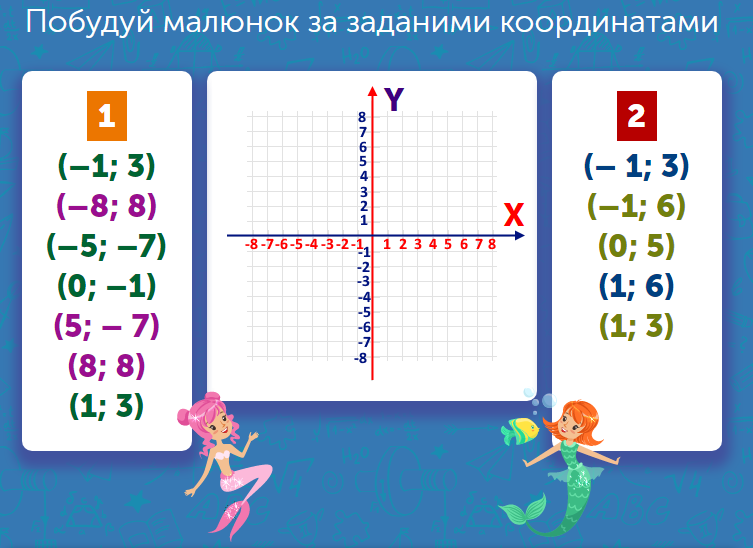 Побудуй малюнок за заданими координатами

1
(–1; 3)
(–8; 8)
(–5; –7)
(0; –1)
(5; – 7)
(8; 8)
(1; 3)

Y
8
7
6
5
4
3
2
1
X
-8 -7 -6 -5 -4 -3 -2 -1 1 2 3 4 5 6 7 8
-1
-2
-3
-4
-5
-6
-7
-8

2
(– 1; 3)
(–1; 6)
(0; 5)
(1; 6)
(1; 3)